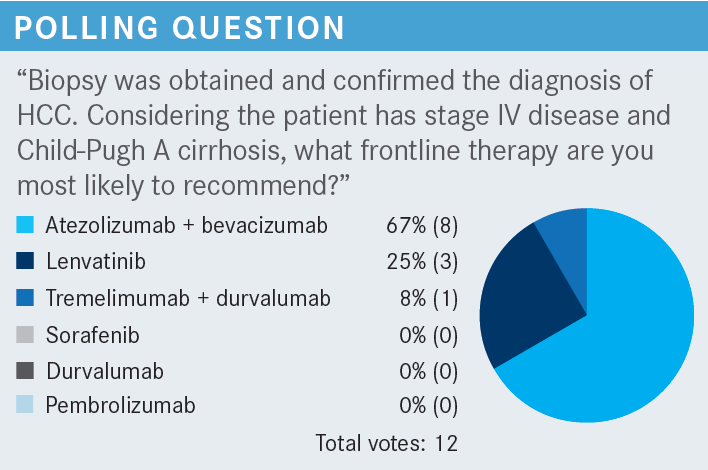 POLLING QUESTION

“Biopsy was obtained and confirmed the diagnosis of HCC. Considering the patient has stage IV disease and Child-Pugh A cirrhosis, what frontline therapy are you most likely to recommend?”

| | |
|---|---|
| Atezolizumab + bevacizumab | 67% (8) |
| Lenvatinib | 25% (3) |
| Tremelimumab + durvalumab | 8% (1) |
| Sorafenib | 0% (0) |
| Durvalumab | 0% (0) |
| Pembrolizumab | 0% (0) |

Total votes: 12